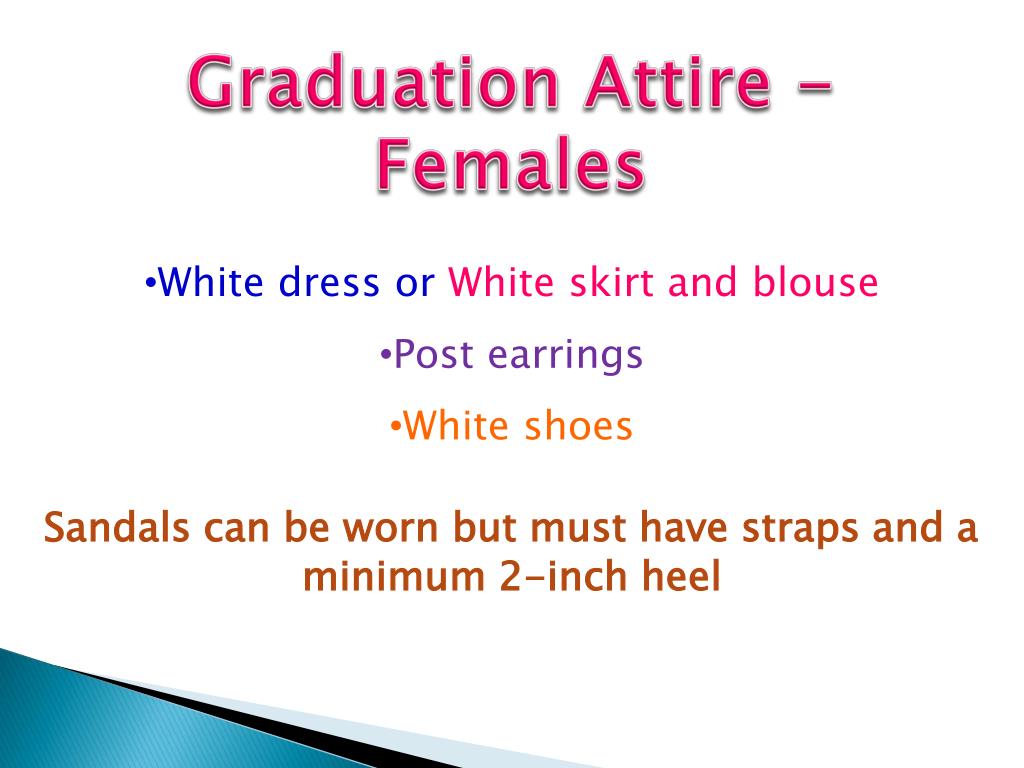 Graduation Attire – Females

•White dress or White skirt and blouse

•Post earrings

•White shoes

Sandals can be worn but must have straps and a minimum 2-inch heel